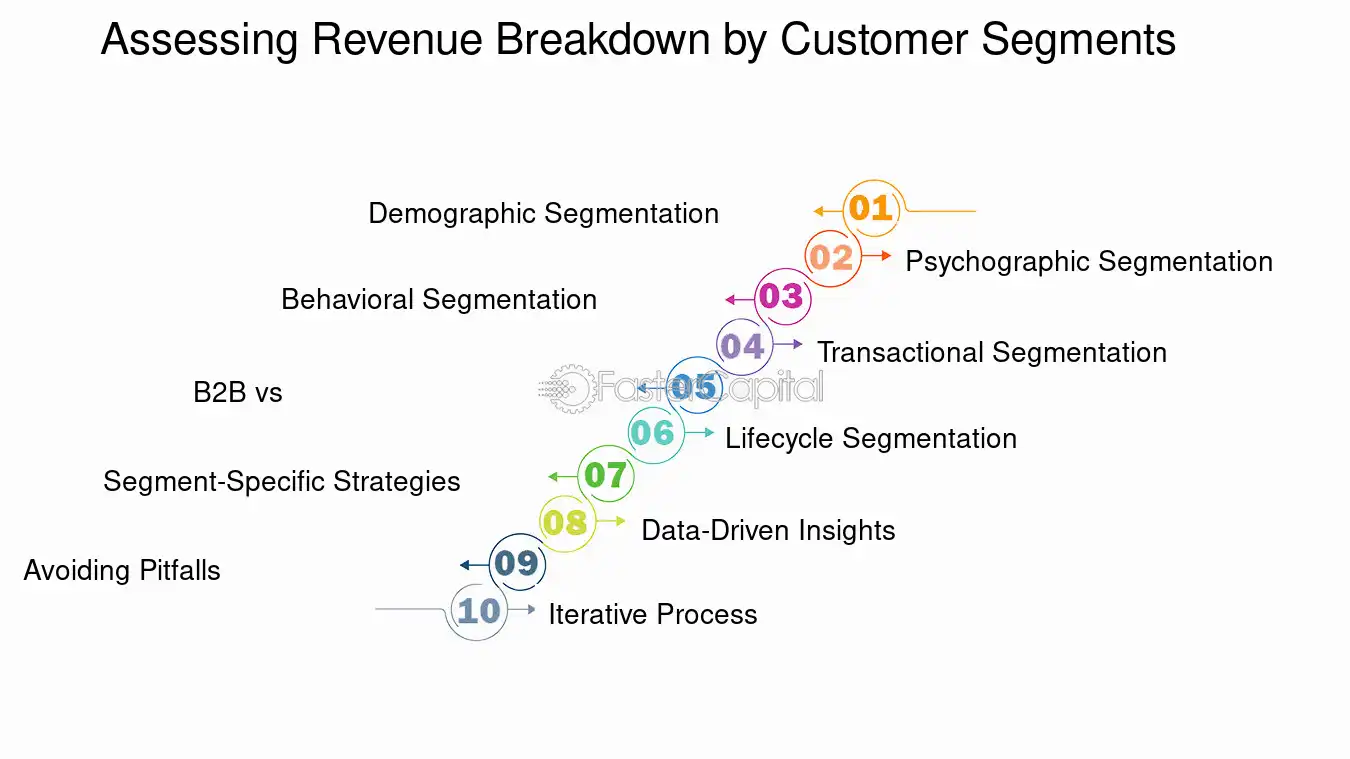 Assessing Revenue Breakdown by Customer Segments

01 Demographic Segmentation

02 Psychographic Segmentation

03 Behavioral Segmentation

04 Transactional Segmentation

05 B2B vs

FasterCapital

06 Lifecycle Segmentation

07 Segment-Specific Strategies

08 Data-Driven Insights

09 Avoiding Pitfalls

10 Iterative Process